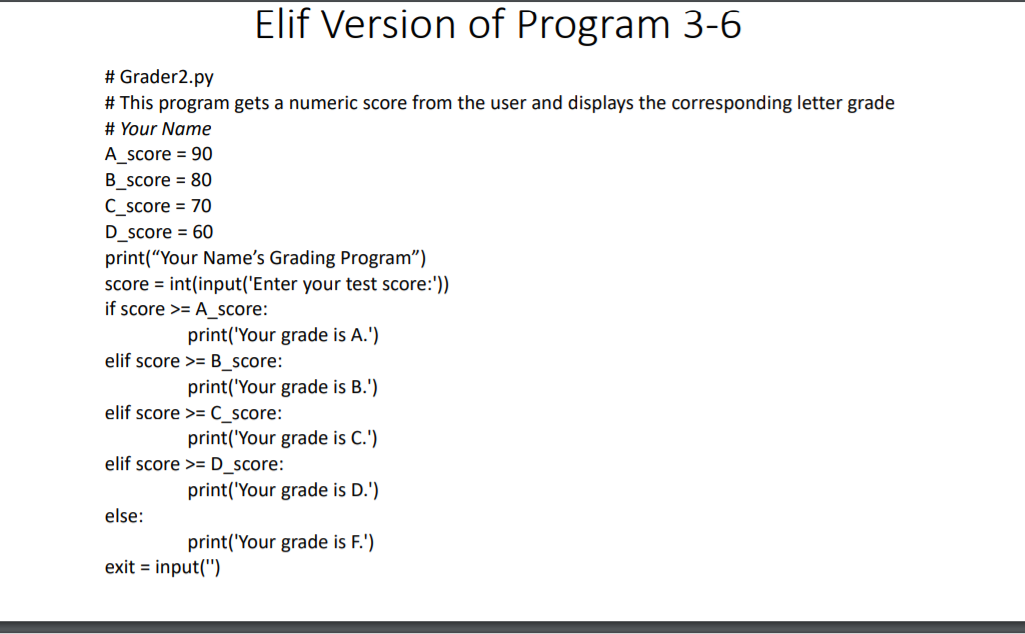 Elif Version of Program 3-6

# Grader2.py
# This program gets a numeric score from the user and displays the corresponding letter grade
# Your Name
A_score = 90
B_score = 80
C_score = 70
D_score = 60
print(“Your Name’s Grading Program”)
score = int(input('Enter your test score:'))
if score >= A_score:
    print('Your grade is A.')
elif score >= B_score:
    print('Your grade is B.')
elif score >= C_score:
    print('Your grade is C.')
elif score >= D_score:
    print('Your grade is D.')
else:
    print('Your grade is F.')
exit = input('')